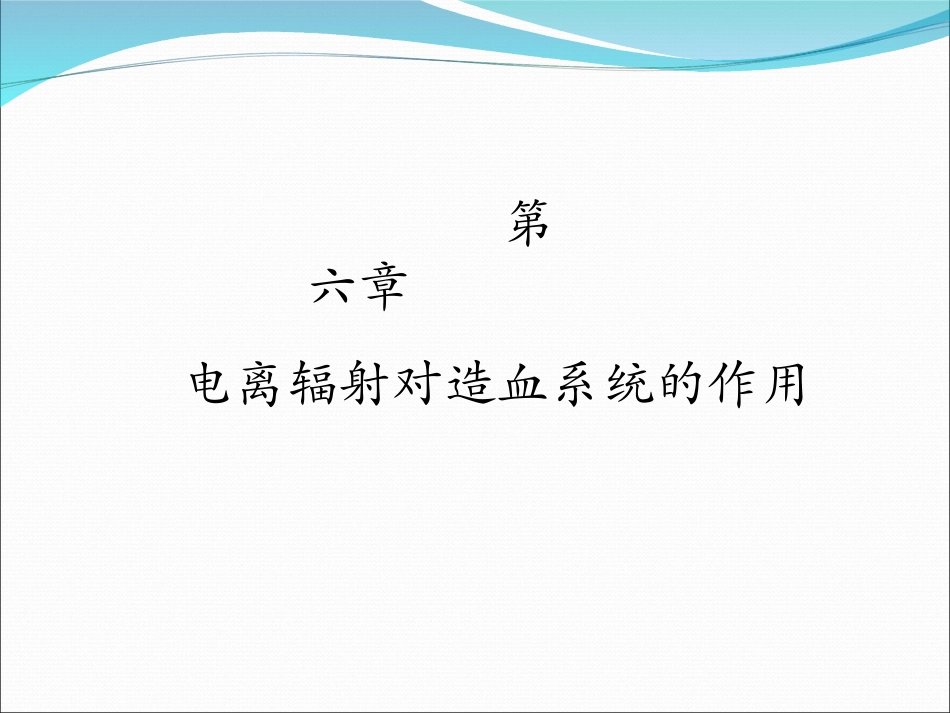 第
六章
电离辐射对造血系统的作用